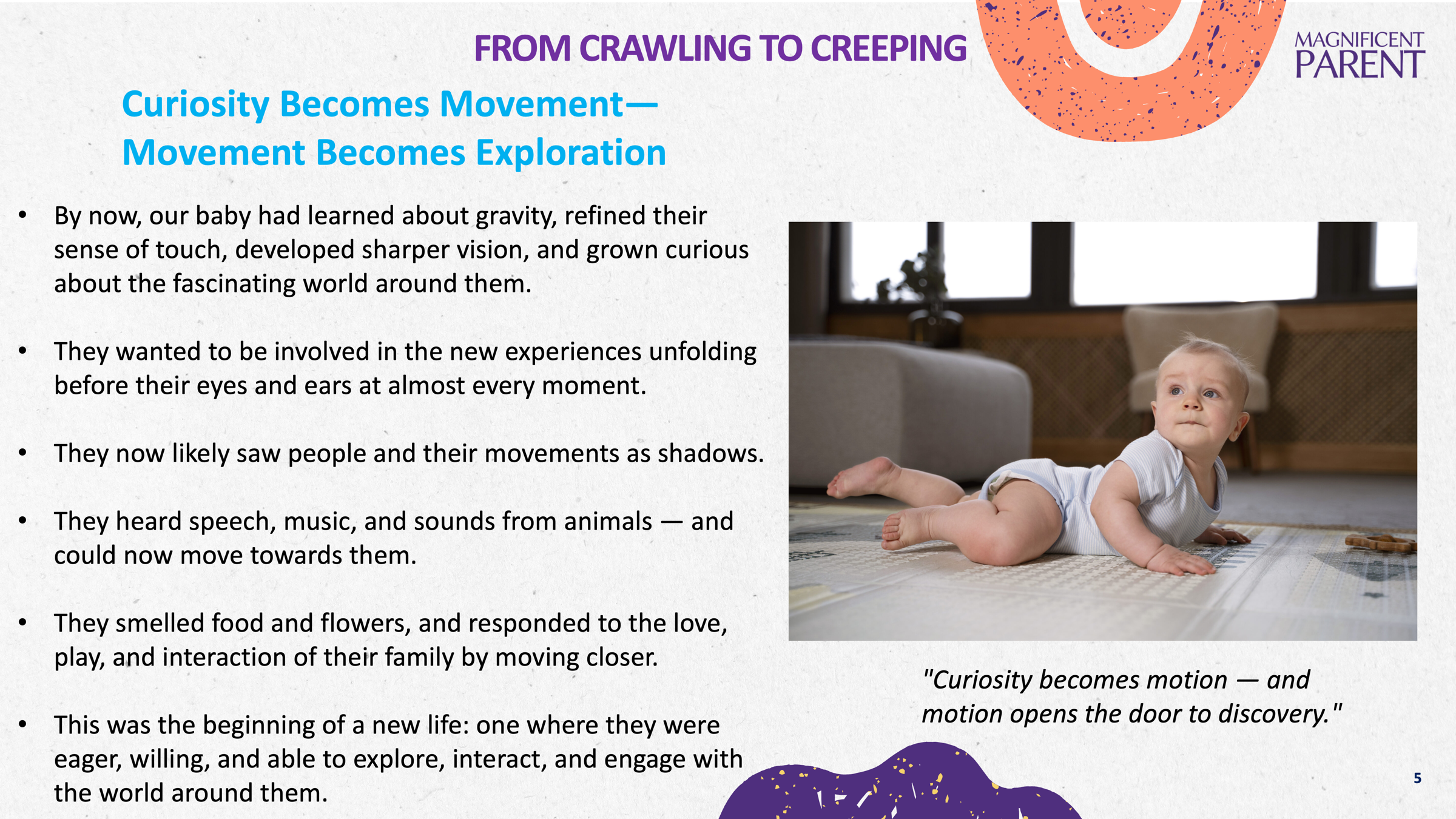 FROM CRAWLING TO CREEPING

MAGNIFICENT
PARENT

Curiosity Becomes Movement—
Movement Becomes Exploration

• By now, our baby had learned about gravity, refined their sense of touch, developed sharper vision, and grown curious about the fascinating world around them.

• They wanted to be involved in the new experiences unfolding before their eyes and ears at almost every moment.

• They now likely saw people and their movements as shadows.

• They heard speech, music, and sounds from animals — and could now move towards them.

• They smelled food and flowers, and responded to the love, play, and interaction of their family by moving closer.

• This was the beginning of a new life: one where they were eager, willing, and able to explore, interact, and engage with the world around them.

"Curiosity becomes motion — and motion opens the door to discovery."

5